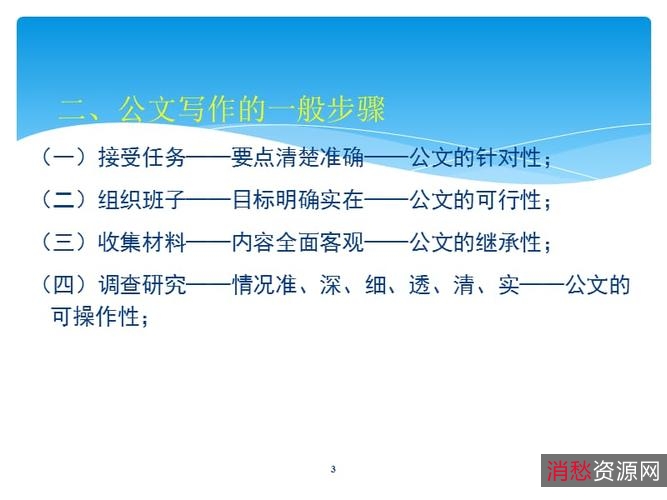 二、公文写作的一般步骤

（一）接受任务——要点清楚准确——公文的针对性；

（二）组织班子——目标明确实在——公文的可行性；

（三）收集材料——内容全面客观——公文的继承性；

（四）调查研究——情况准、深、细、透、清、实——公文的可操作性；

3

消愁资源网